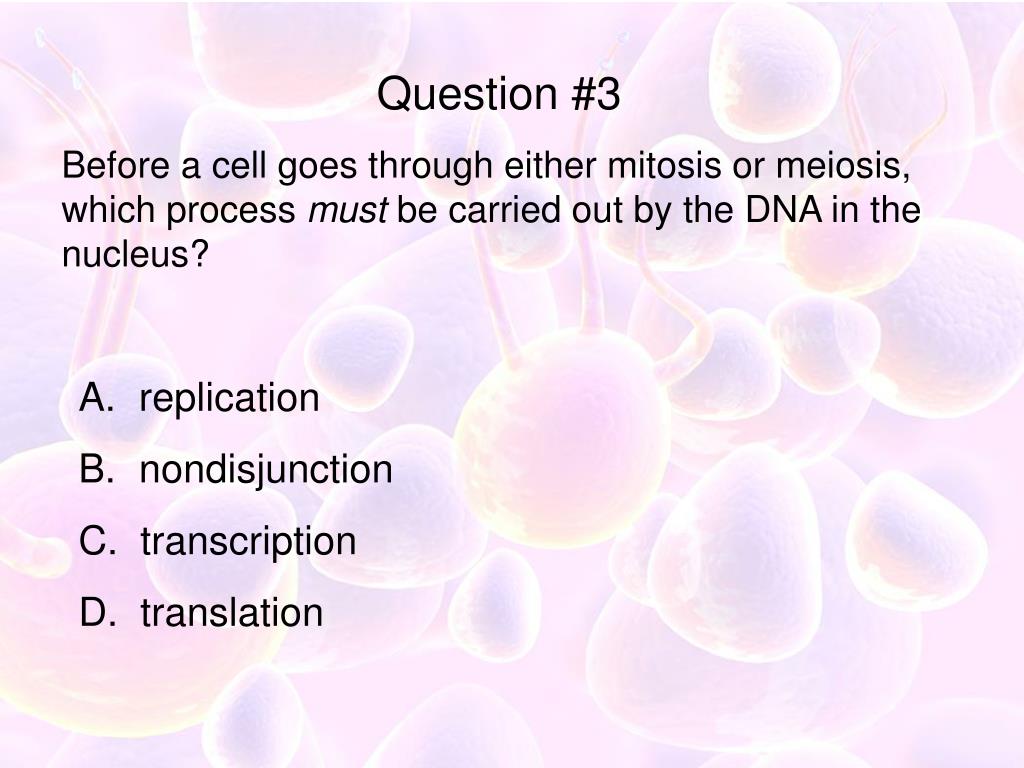 Question #3

Before a cell goes through either mitosis or meiosis, which process must be carried out by the DNA in the nucleus?

A. replication
B. nondisjunction
C. transcription
D. translation